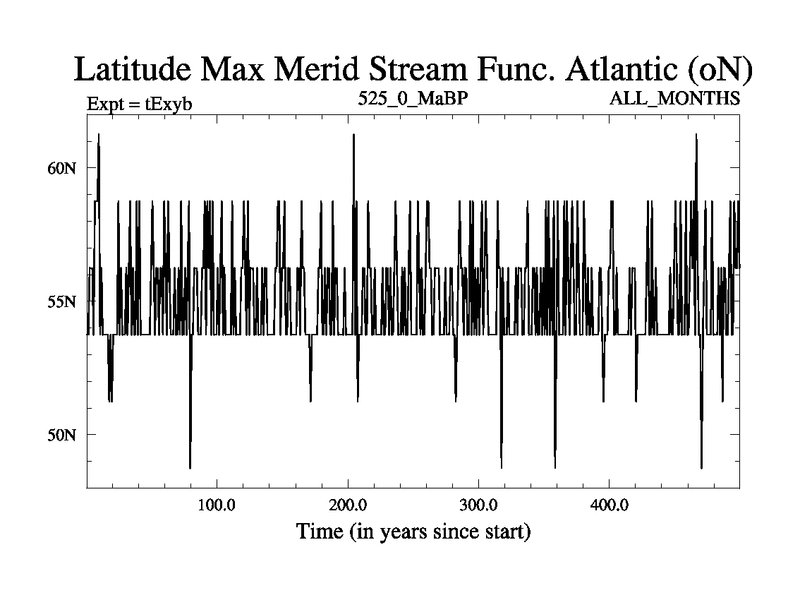 Latitude Max Merid Stream Func. Atlantic (oN)

Expt = tExyb

525_0_MaBP

ALL_MONTHS

60N

55N

50N

100.0

200.0

300.0

400.0

Time (in years since start)